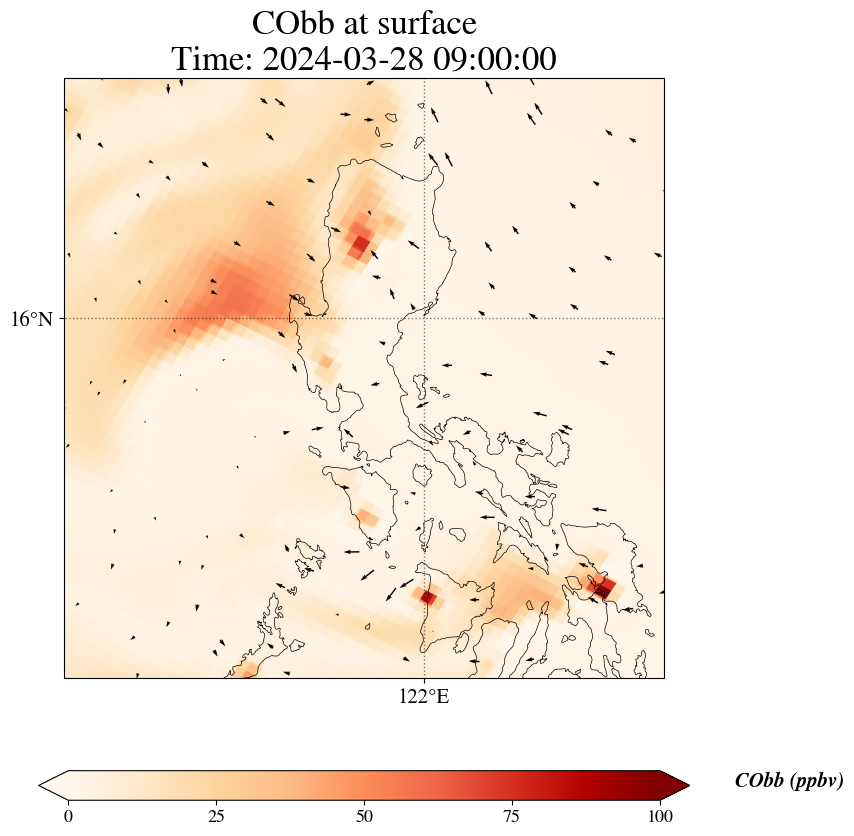 CObb at surface
Time: 2024-03-28 09:00:00

16°N

122°E

0
25
50
75
100

CObb (ppbv)